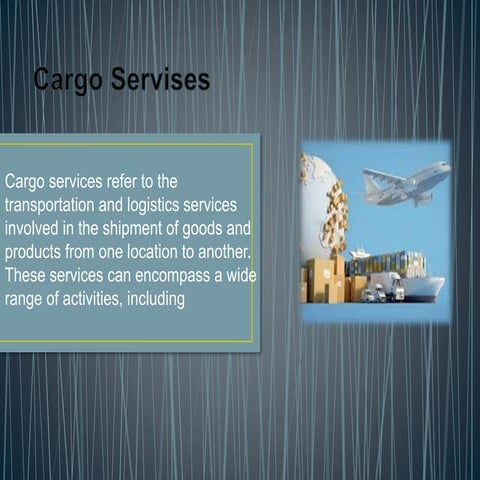 Cargo Servises

Cargo services refer to the transportation and logistics services involved in the shipment of goods and products from one location to another. These services can encompass a wide range of activities, including